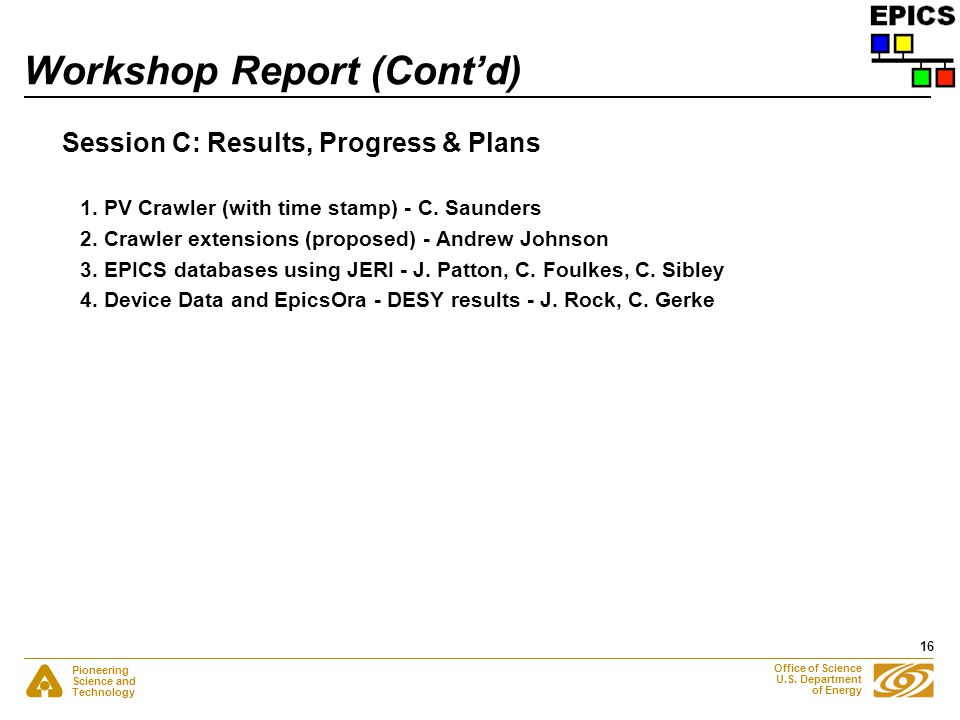 EPICS

Workshop Report (Cont'd)

Session C: Results, Progress & Plans

1. PV Crawler (with time stamp) - C. Saunders
2. Crawler extensions (proposed) - Andrew Johnson
3. EPICS databases using JERI - J. Patton, C. Foulkes, C. Sibley
4. Device Data and EpicsOra - DESY results - J. Rock, C. Gerke

16

Pioneering Science and Technology

Office of Science U.S. Department of Energy